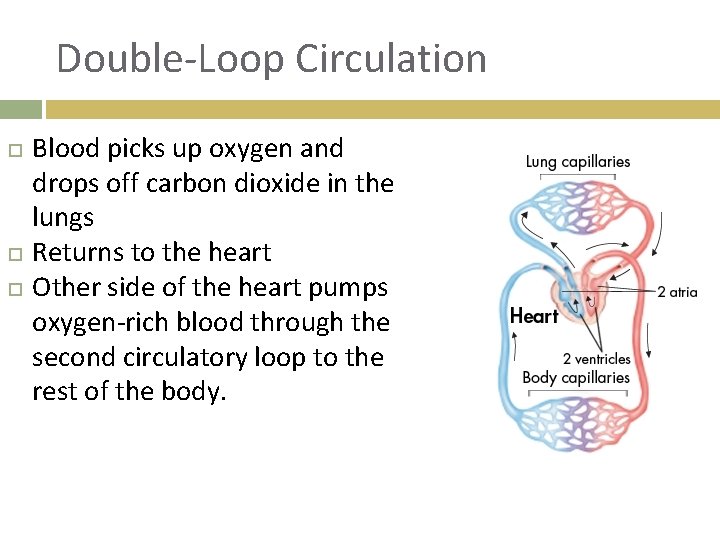 Double-Loop Circulation

□ Blood picks up oxygen and drops off carbon dioxide in the lungs
□ Returns to the heart
□ Other side of the heart pumps oxygen-rich blood through the second circulatory loop to the rest of the body.

Lung capillaries
2 atria
Heart
2 ventricles
Body capillaries